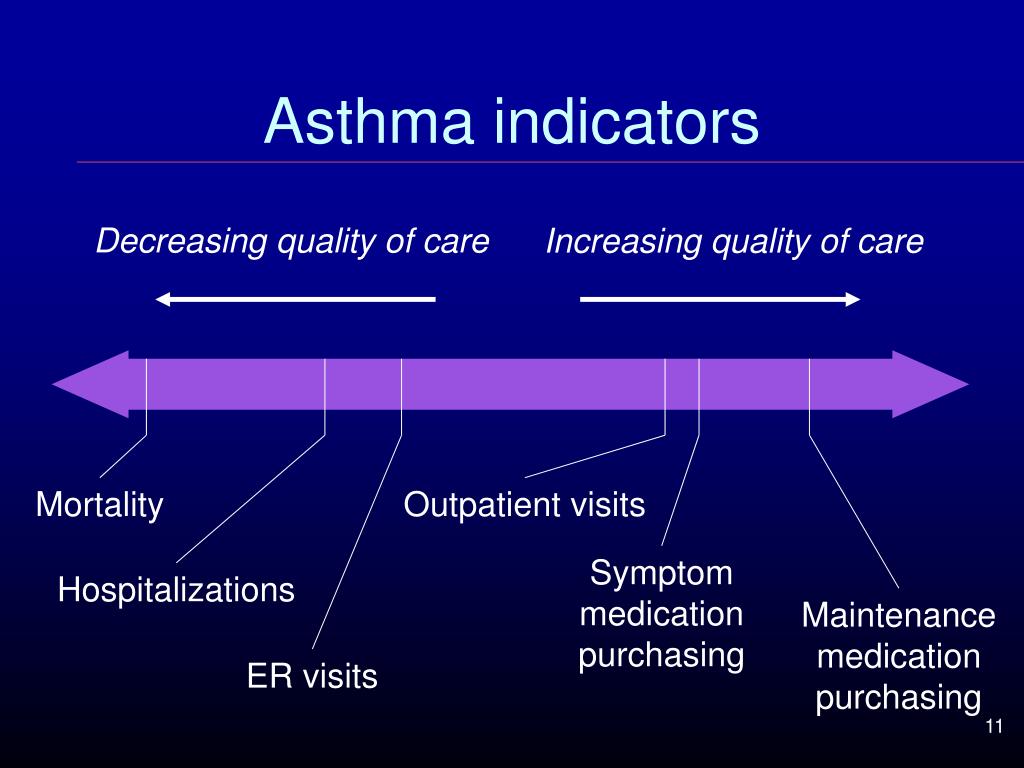 Asthma indicators

Decreasing quality of care

Increasing quality of care

Mortality

Hospitalizations

ER visits

Outpatient visits

Symptom medication purchasing

Maintenance medication purchasing

11